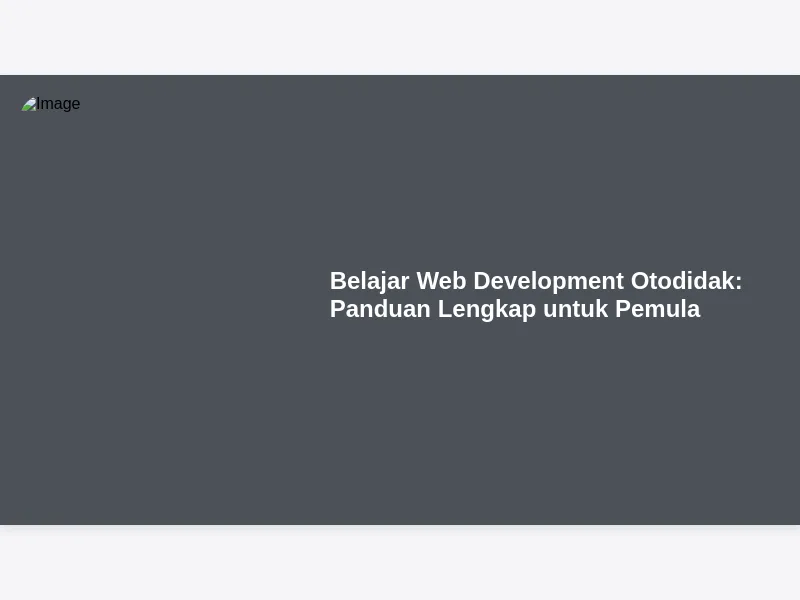 Image

Belajar Web Development Otodidak: Panduan Lengkap untuk Pemula